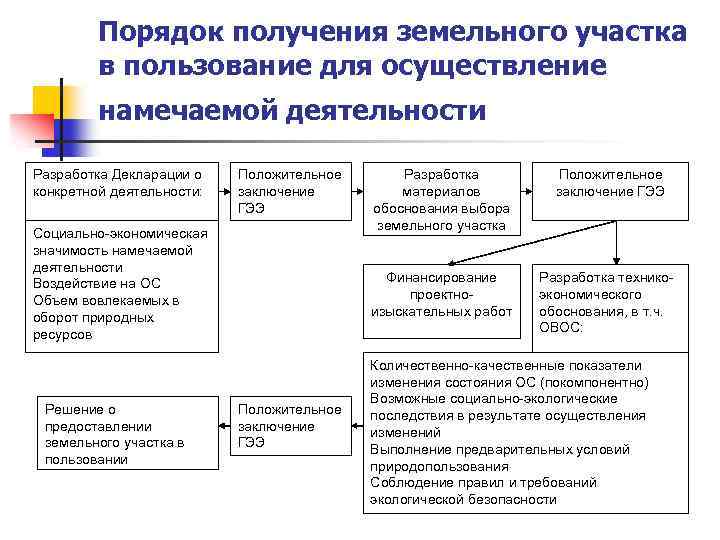 Порядок получения земельного участка в пользование для осуществление намечаемой деятельности

Разработка Декларации о конкретной деятельности:

Социально-экономическая значимость намечаемой деятельности
Воздействие на ОС
Объем вовлекаемых в оборот природных ресурсов

Положительное заключение ГЭЭ

Разработка материалов обоснования выбора земельного участка

Положительное заключение ГЭЭ

Финансирование проектно-изыскательных работ

Разработка технико-экономического обоснования, в т.ч. ОВОС:

Количественно-качественные показатели изменения состояния ОС (покомпонентно)
Возможные социально-экологические последствия в результате осуществления изменений
Выполнение предварительных условий природопользования
Соблюдение правил и требований экологической безопасности

Положительное заключение ГЭЭ

Решение о предоставлении земельного участка в пользовании